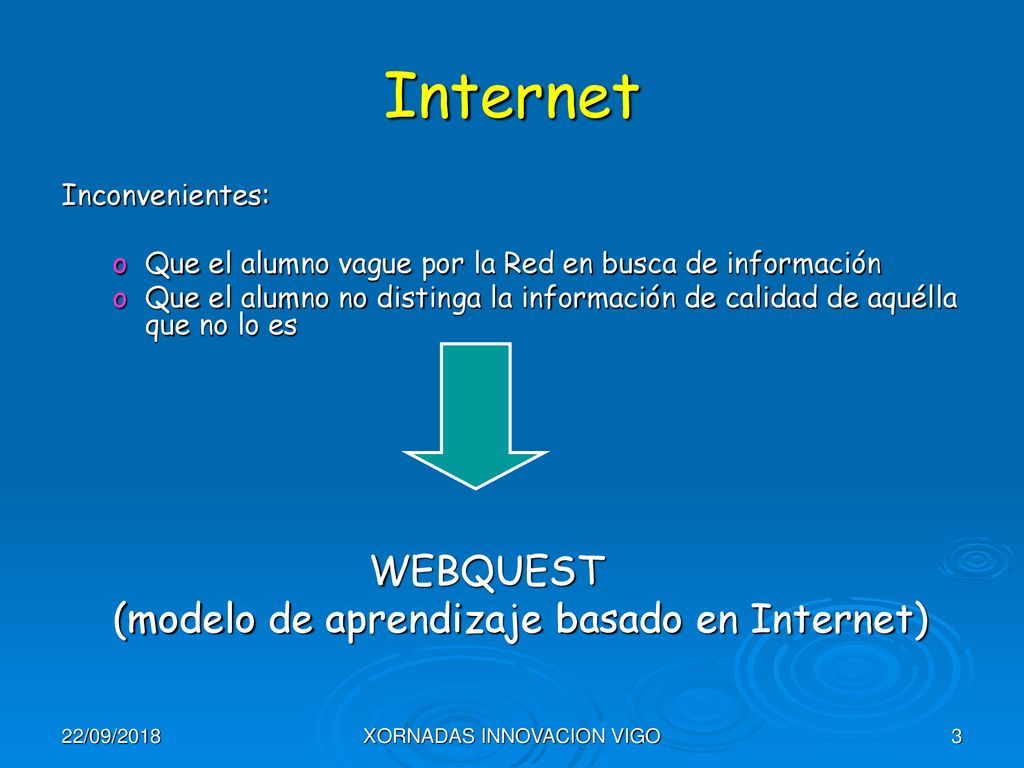 Internet

Inconvenientes:

o Que el alumno vague por la Red en busca de información
o Que el alumno no distinga la información de calidad de aquélla que no lo es

WEBQUEST
(modelo de aprendizaje basado en Internet)

22/09/2018
XORNADAS INNOVACION VIGO
3